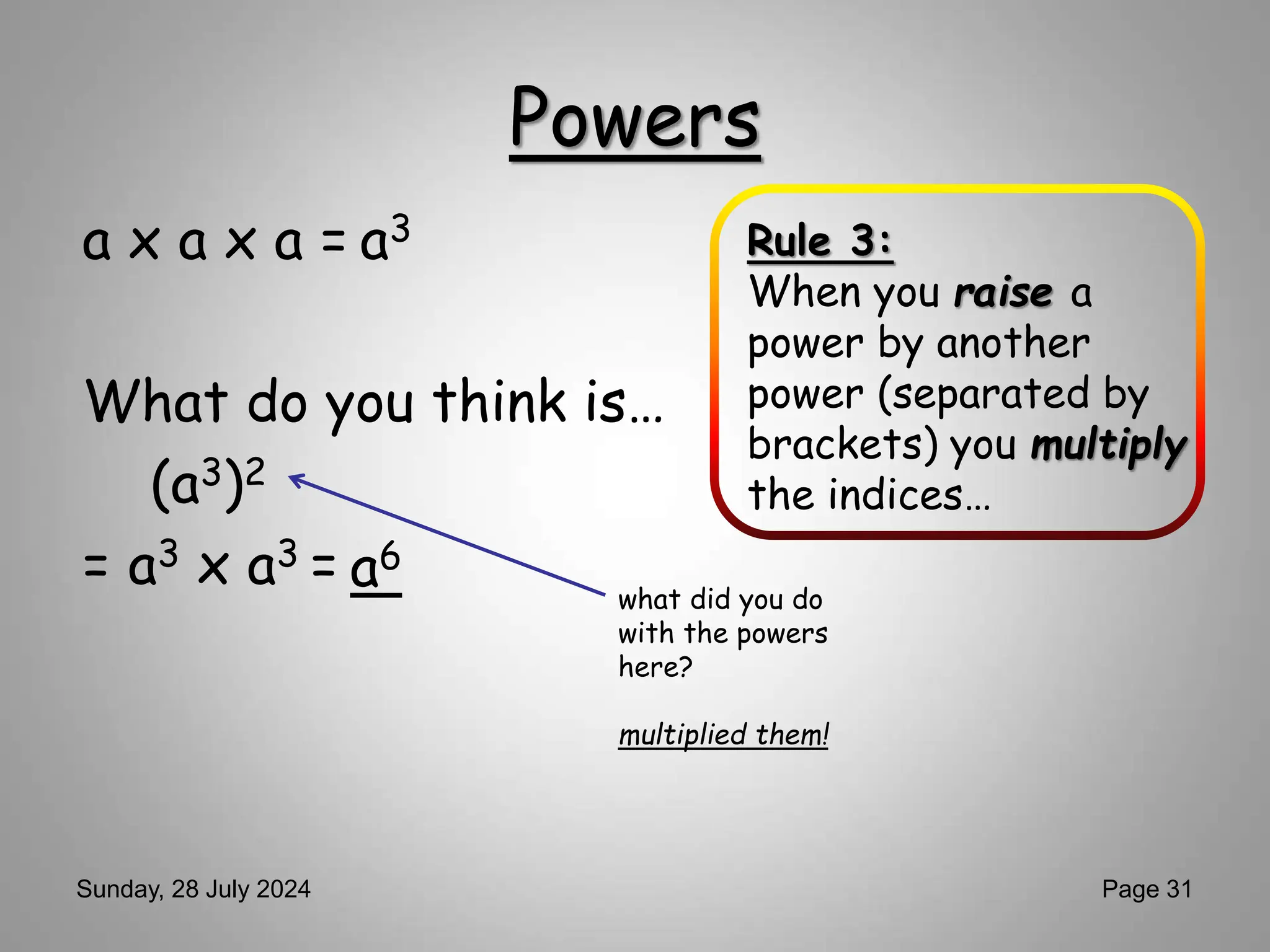 Powers

$a \times a \times a = a^3$

What do you think is…

$(a^3)^2$

$= a^3 \times a^3 = a^6$

Rule 3:
When you raise a power by another power (separated by brackets) you multiply the indices…

what did you do with the powers here?

multiplied them!

Sunday, 28 July 2024

Page 31